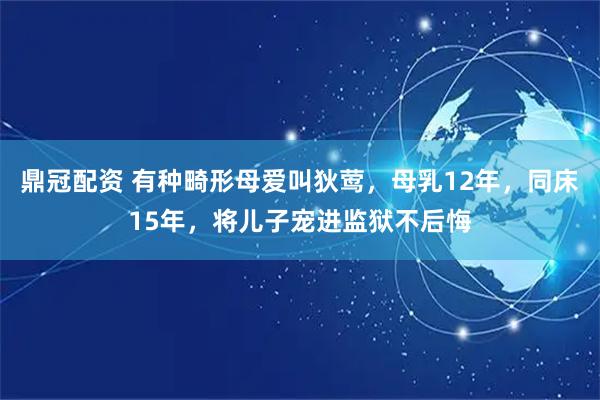 鼎冠配资 有种畸形母爱叫狄莺，母乳12年，同床15年，将儿子宠进监狱不后悔